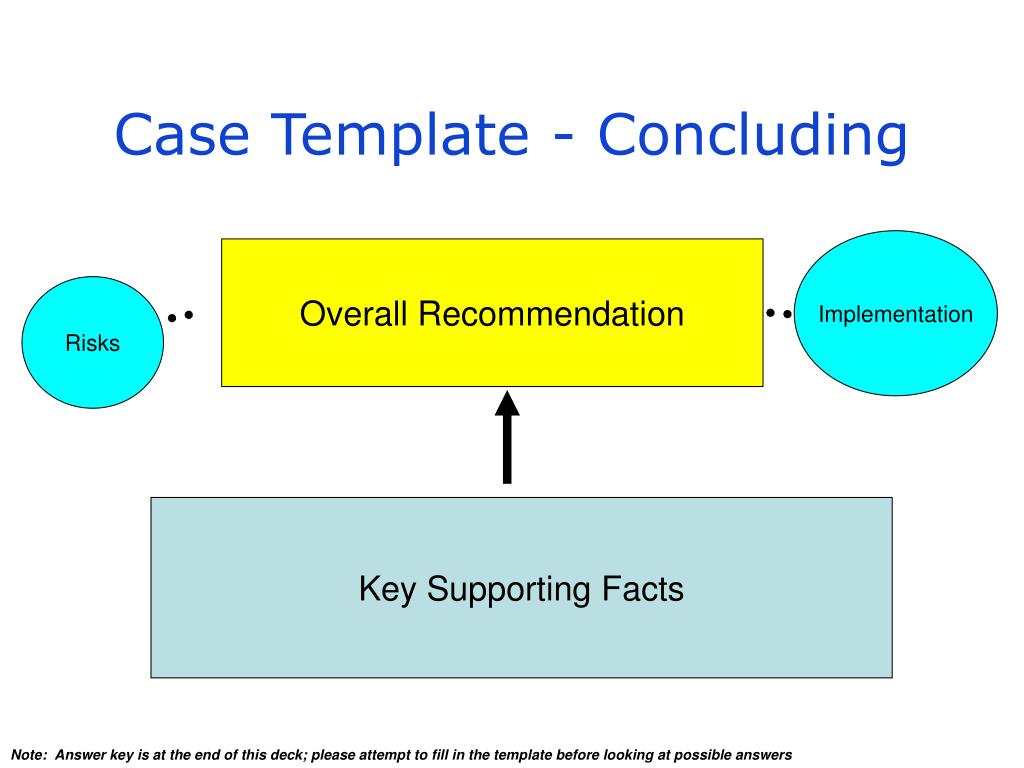 Case Template - Concluding

Risks

Overall Recommendation

Implementation

Key Supporting Facts

Note: Answer key is at the end of this deck; please attempt to fill in the template before looking at possible answers